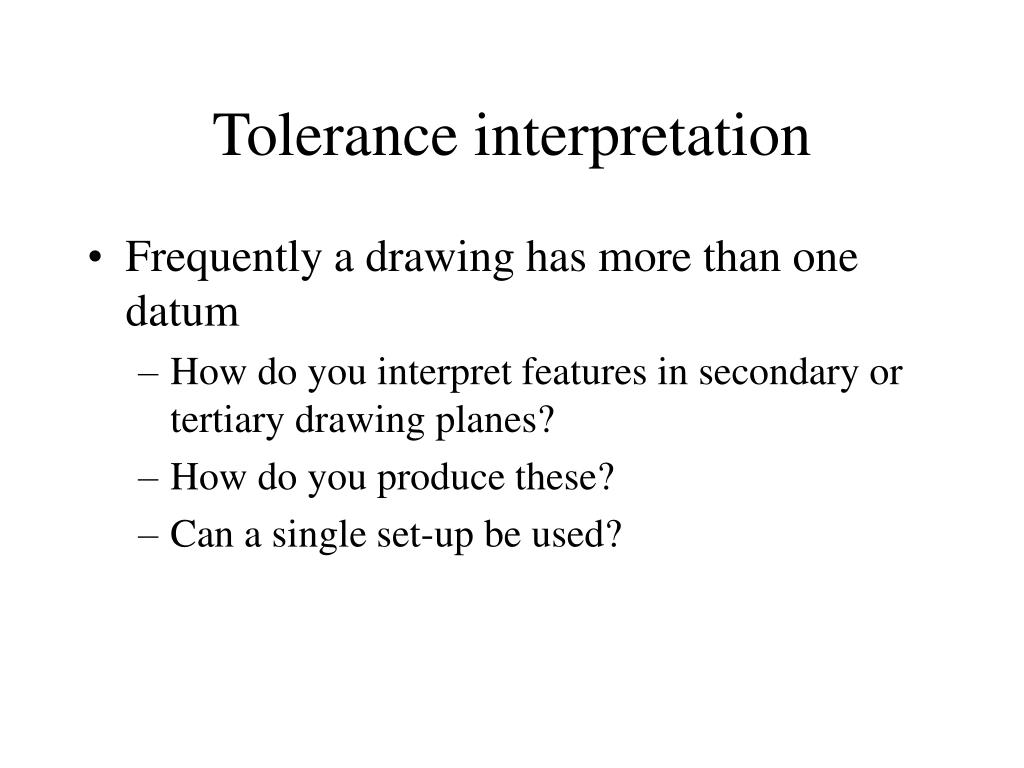 Tolerance interpretation

• Frequently a drawing has more than one datum
– How do you interpret features in secondary or tertiary drawing planes?
– How do you produce these?
– Can a single set-up be used?